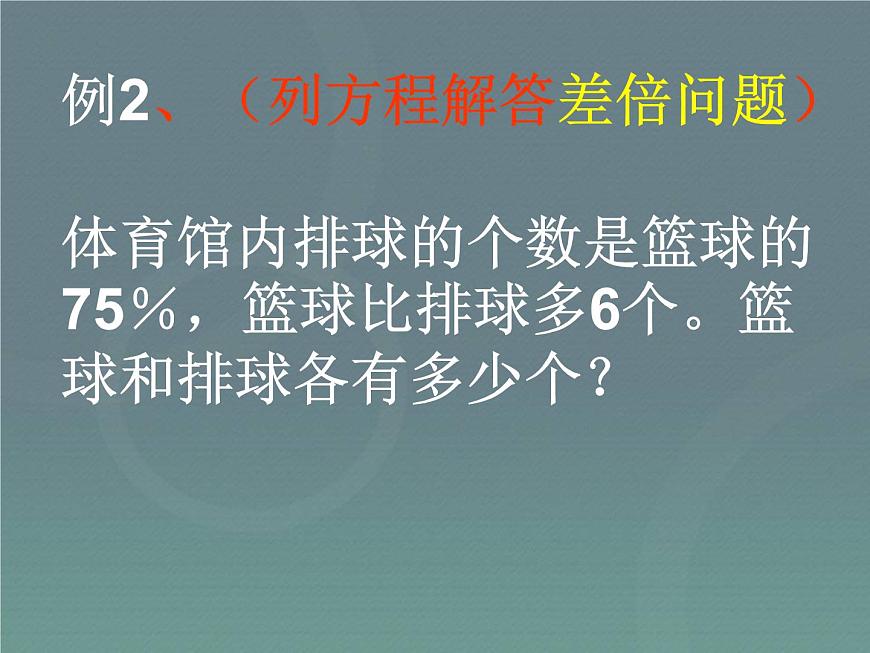 例2、（列方程解答差倍问题）

体育馆内排球的个数是篮球的75％，篮球比排球多6个。篮球和排球各有多少个？